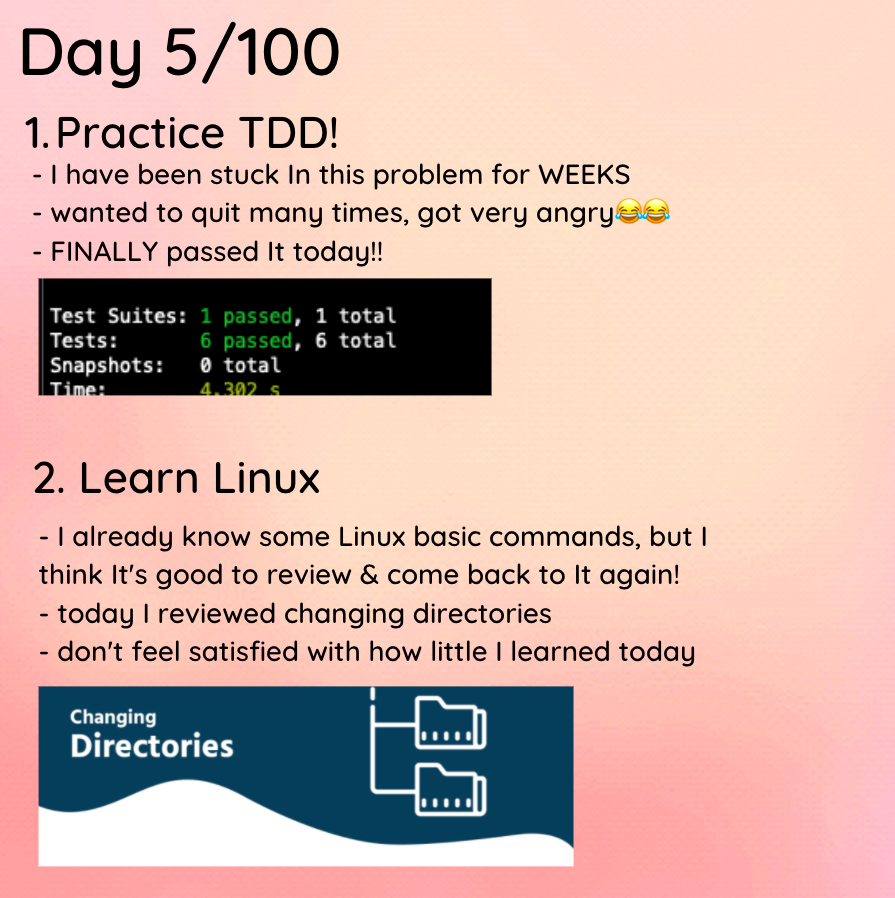 Day 5/100

1. Practice TDD!

- I have been stuck In this problem for WEEKS
- wanted to quit many times, got very angry😂😂
- FINALLY passed It today!!

Test Suites: 1 passed, 1 total
Tests: 6 passed, 6 total
Snapshots: 0 total
Time: 4.302 s

2. Learn Linux

- I already know some Linux basic commands, but I think It's good to review & come back to It again!
- today I reviewed changing directories
- don't feel satisfied with how little I learned today

Changing
Directories